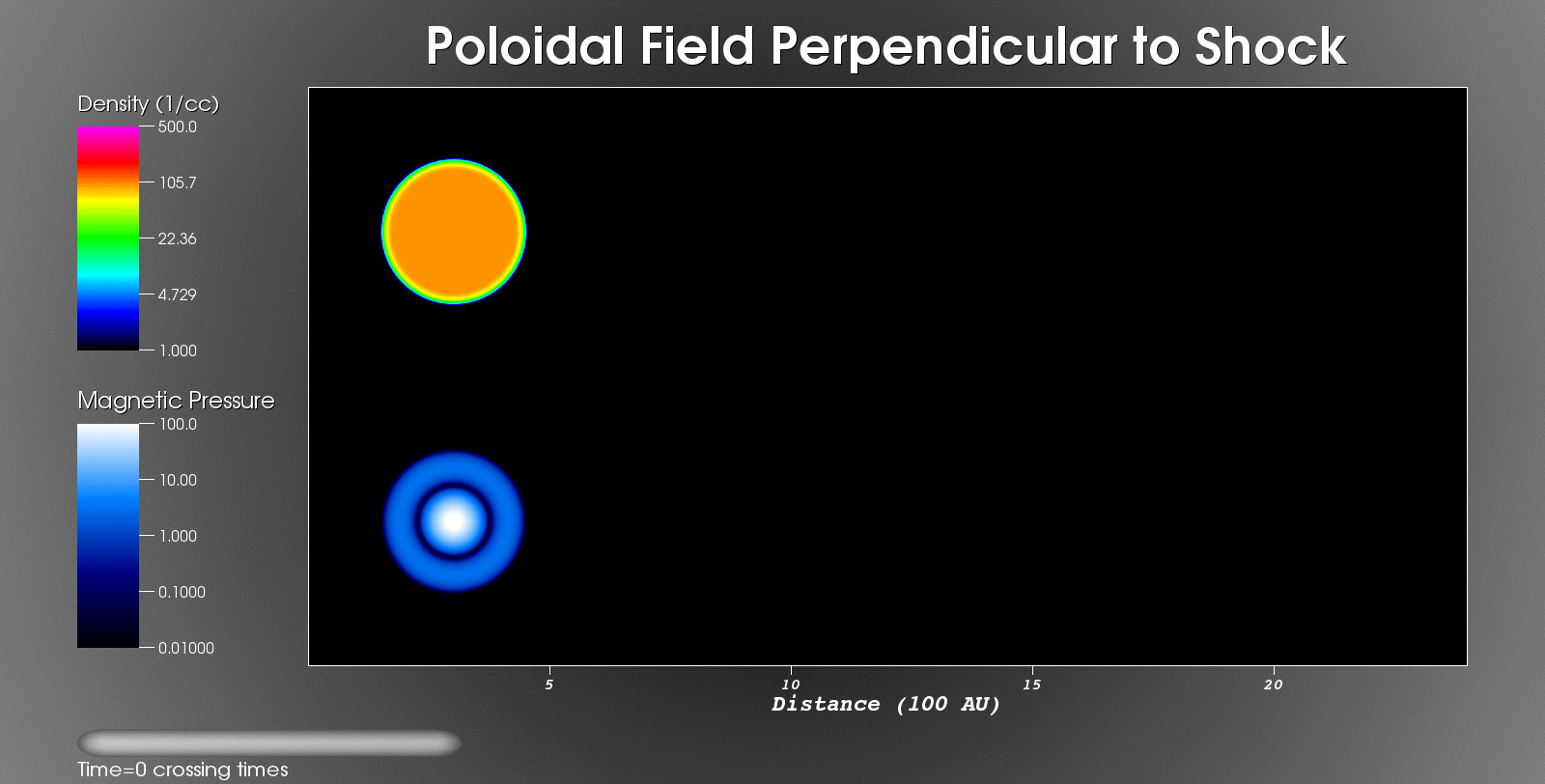 Poloidal Field Perpendicular to Shock

Density (1/cc)
500.0
105.7
22.36
4.729
1.000

Magnetic Pressure
100.0
10.00
1.000
0.1000
0.01000

5
10
15
20
Distance (100 AU)

Time=0 crossing times